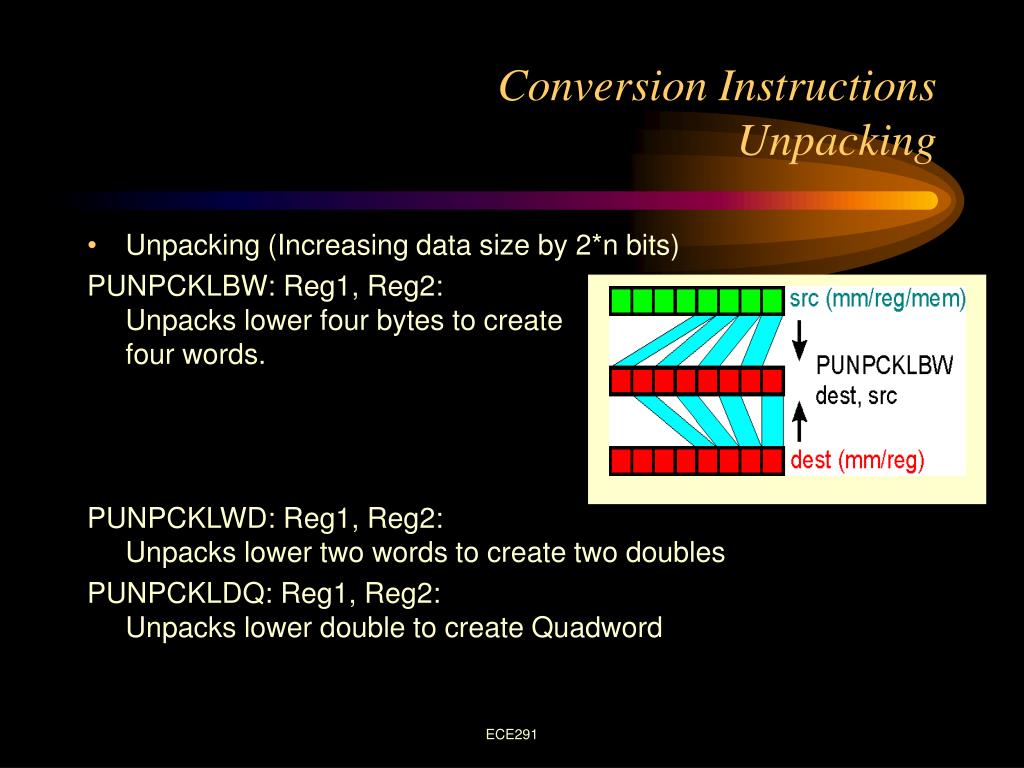 Conversion Instructions
Unpacking

• Unpacking (Increasing data size by 2*n bits)

PUNPCKLBW: Reg1, Reg2:
Unpacks lower four bytes to create four words.

src (mm/reg/mem)

PUNPCKLBW
dest, src

dest (mm/reg)

PUNPCKLWD: Reg1, Reg2:
Unpacks lower two words to create two doubles

PUNPCKLDQ: Reg1, Reg2:
Unpacks lower double to create Quadword

ECE291